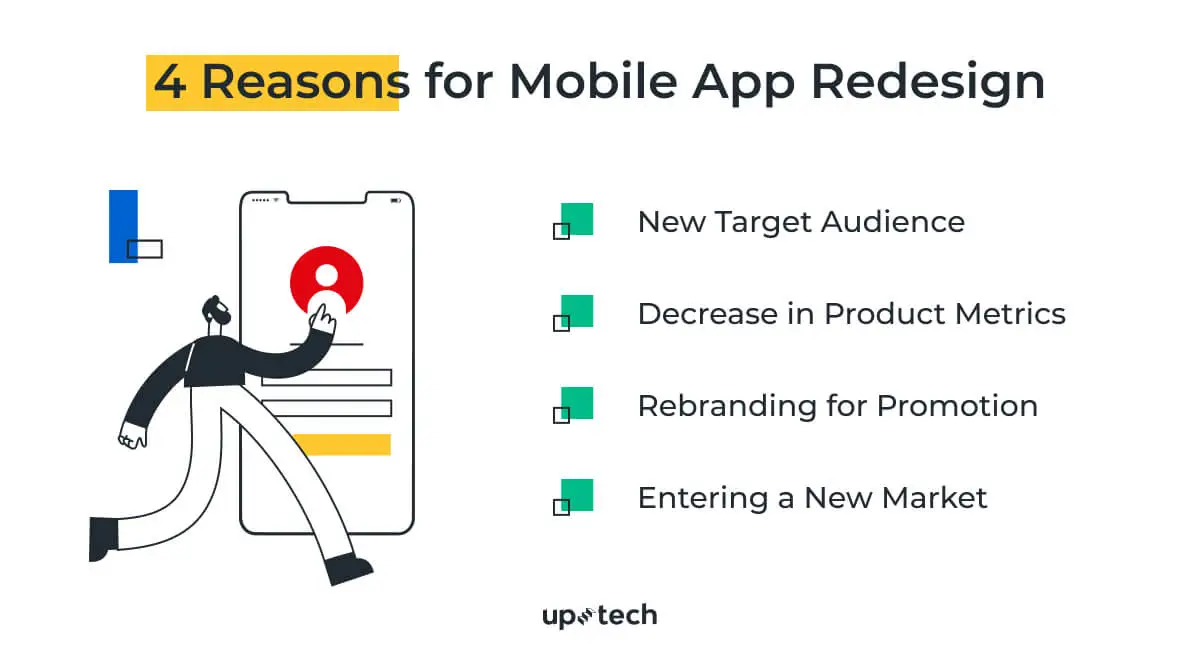 4 Reasons for Mobile App Redesign

New Target Audience

Decrease in Product Metrics

Rebranding for Promotion

Entering a New Market

uptech